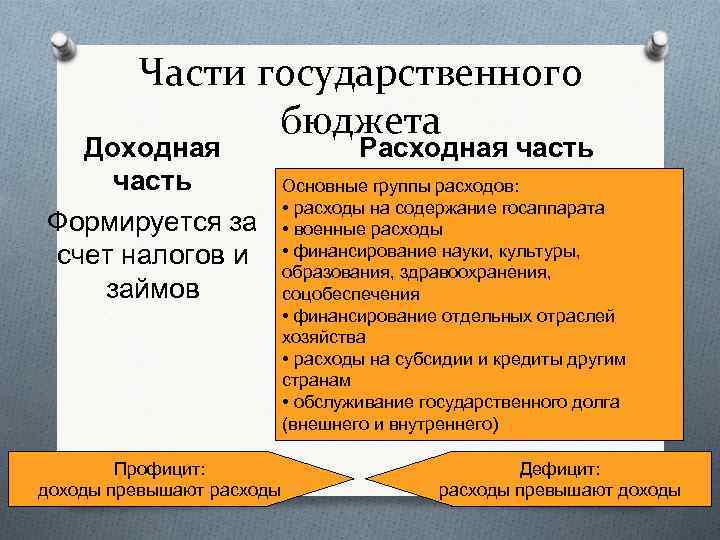 Части государственного бюджета

Доходная часть

Формируется за счет налогов и займов

Расходная часть

Основные группы расходов:
• расходы на содержание госаппарата
• военные расходы
• финансирование науки, культуры, образования, здравоохранения, соцобеспечения
• финансирование отдельных отраслей хозяйства
• расходы на субсидии и кредиты другим странам
• обслуживание государственного долга (внешнего и внутреннего)

Профицит:
доходы превышают расходы

Дефицит:
расходы превышают доходы